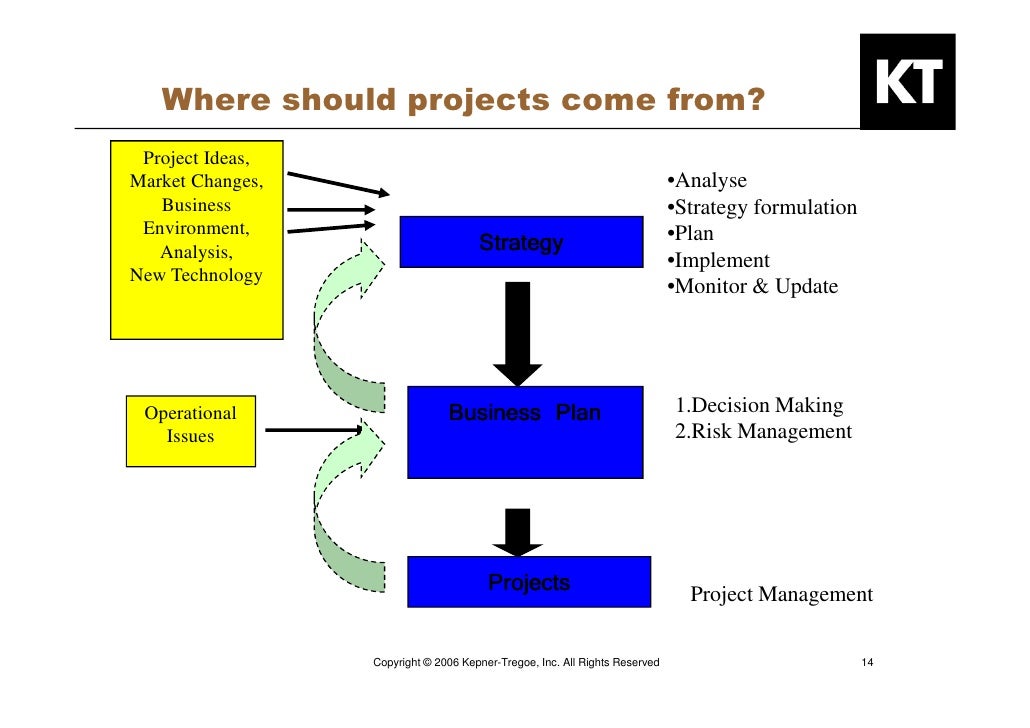 Where should projects come from?

KT

Project Ideas, Market Changes, Business Environment, Analysis, New Technology

Strategy

•Analyse
•Strategy formulation
•Plan
•Implement
•Monitor & Update

Operational Issues

Business Plan

1.Decision Making
2.Risk Management

Projects

Project Management

Copyright © 2006 Kepner-Tregoe, Inc. All Rights Reserved

14